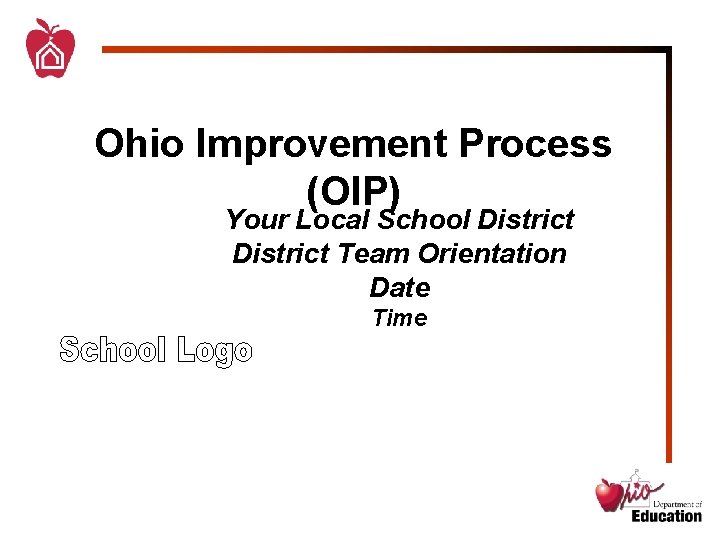 Ohio Improvement Process (OIP)

Your Local School District
District Team Orientation
Date
Time

School Logo

Ohio Department of Education